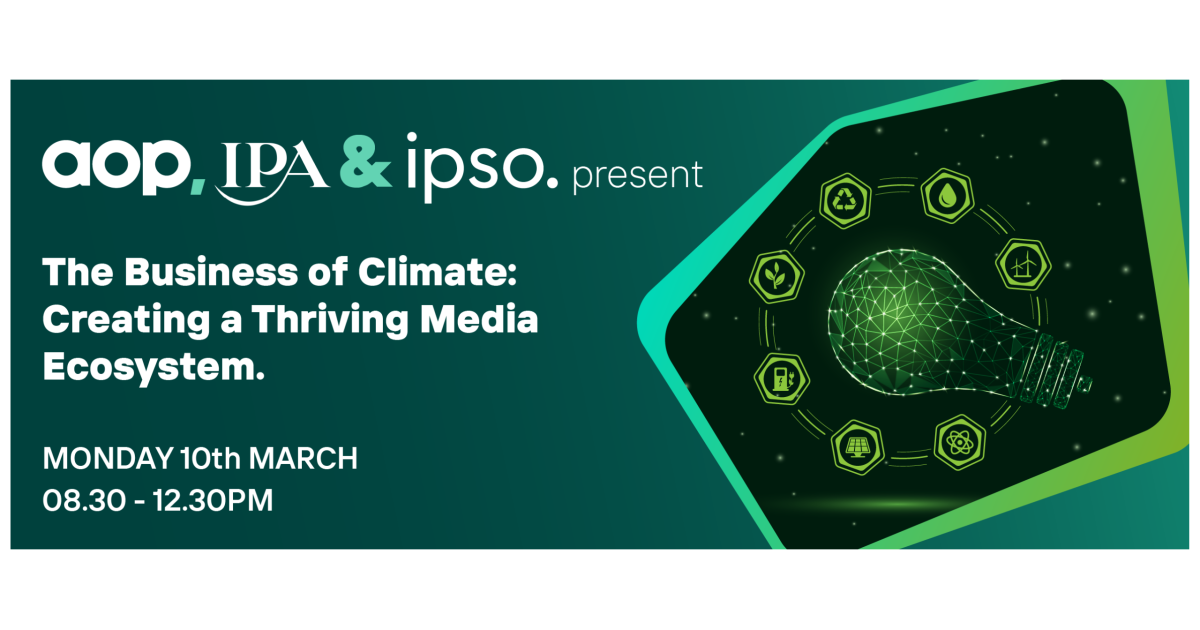 aop, IPA & ipso. present

The Business of Climate: Creating a Thriving Media Ecosystem.

MONDAY 10th MARCH
08.30 - 12.30PM